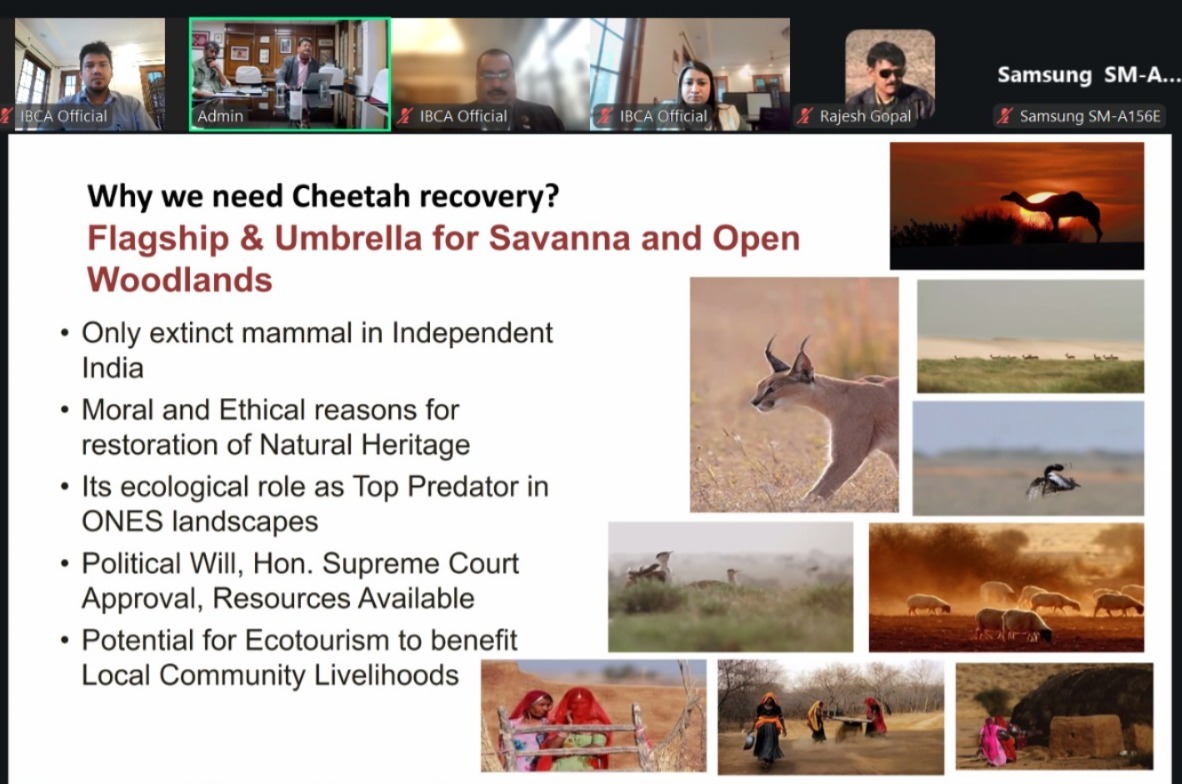 IBCA Official
Admin
IBCA Official
IBCA Official
Rajesh Gopal
Samsung SM-A...
Samsung SM-A156E

Why we need Cheetah recovery?

Flagship & Umbrella for Savanna and Open Woodlands

• Only extinct mammal in Independent India
• Moral and Ethical reasons for restoration of Natural Heritage
• Its ecological role as Top Predator in ONES landscapes
• Political Will, Hon. Supreme Court Approval, Resources Available
• Potential for Ecotourism to benefit Local Community Livelihoods